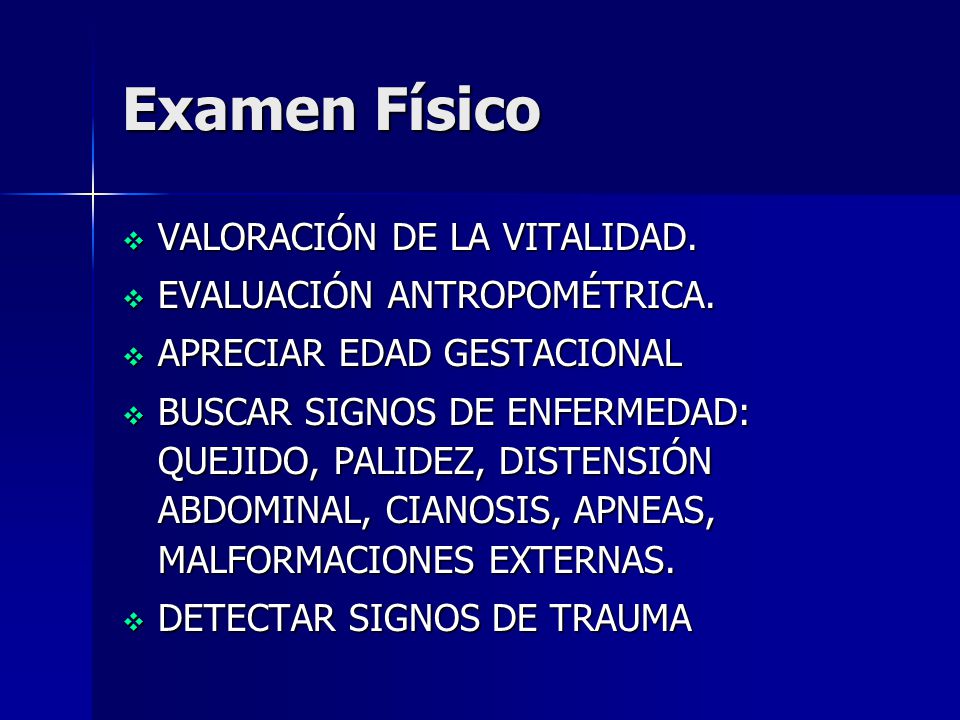 Examen Físico

❖ VALORACIÓN DE LA VITALIDAD.
❖ EVALUACIÓN ANTROPOMÉTRICA.
❖ APRECIAR EDAD GESTACIONAL
❖ BUSCAR SIGNOS DE ENFERMEDAD: QUEJIDO, PALIDEZ, DISTENSIÓN ABDOMINAL, CIANOSIS, APNEAS, MALFORMACIONES EXTERNAS.
❖ DETECTAR SIGNOS DE TRAUMA